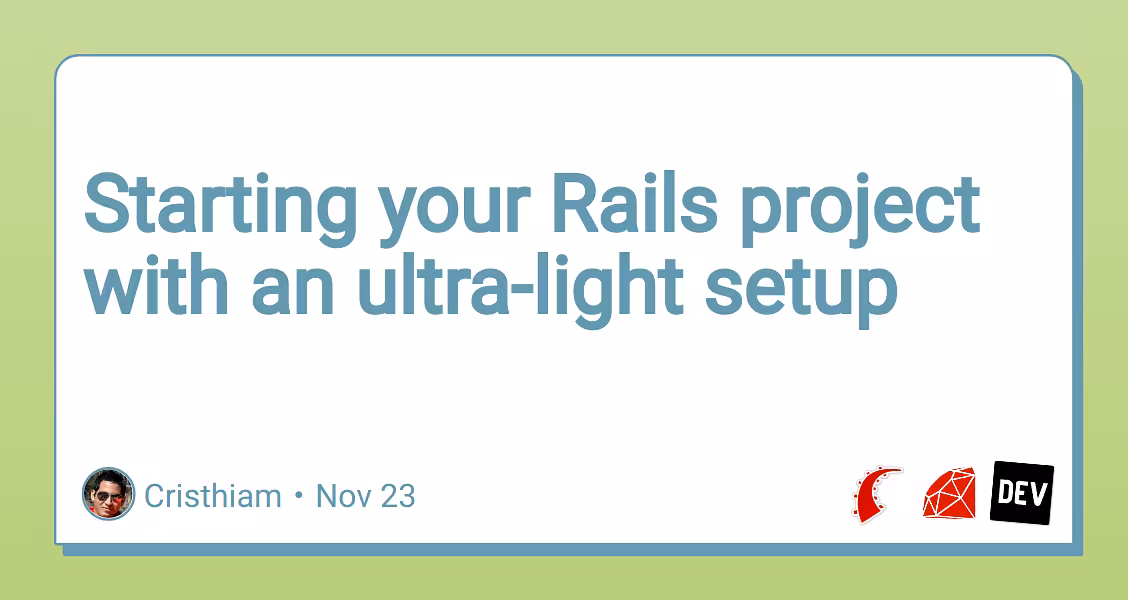 Starting your Rails project with an ultra-light setup

Cristhiam • Nov 23

DEV